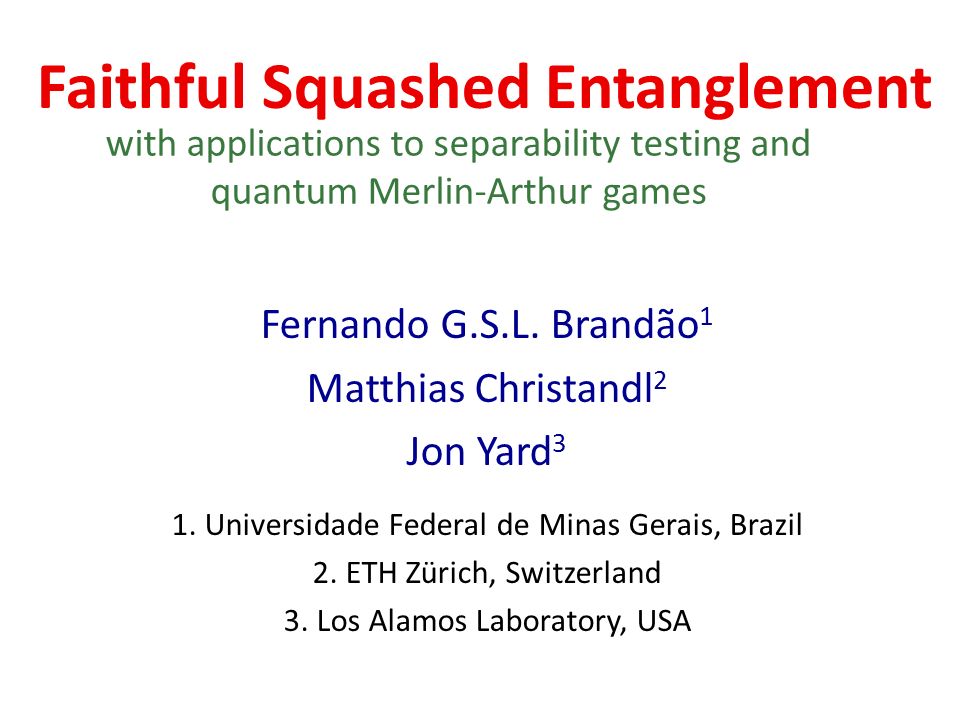 Faithful Squashed Entanglement
with applications to separability testing and quantum Merlin-Arthur games

Fernando G.S.L. Brandão$^1$
Matthias Christandl$^2$
Jon Yard$^3$

1. Universidade Federal de Minas Gerais, Brazil
2. ETH Zürich, Switzerland
3. Los Alamos Laboratory, USA